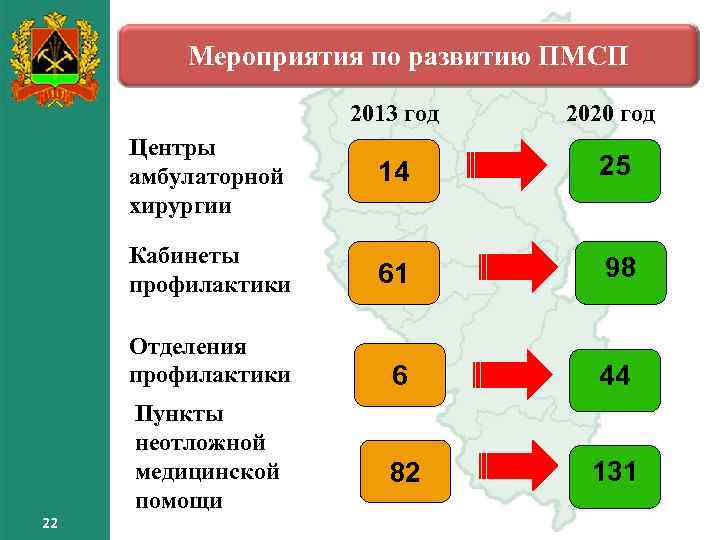 Мероприятия по развитию ПМСП

| | 2013 год | 2020 год |
|---|---|---|
| Центры амбулаторной хирургии | 14 | 25 |
| Кабинеты профилактики | 61 | 98 |
| Отделения профилактики | 6 | 44 |
| Пункты неотложной медицинской помощи | 82 | 131 |

22